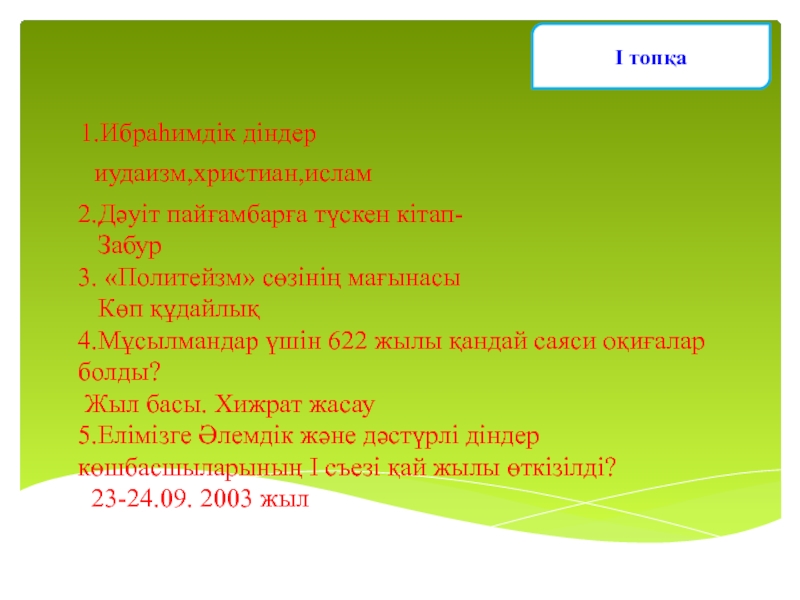 І топқа

1.Ибраһимдік діндер

иудаизм,христиан,ислам

2.Дәуіт пайғамбарға түскен кітап-
Забур
3. «Политейзм» сөзінің мағынасы
Көп құдайлық
4.Мұсылмандар үшін 622 жылы қандай саяси оқиғалар болды?
Жыл басы. Хижрат жасау
5.Елімізге Әлемдік және дәстүрлі діндер көшбасшыларының І съезі қай жылы өткізілді?
23-24.09. 2003 жыл